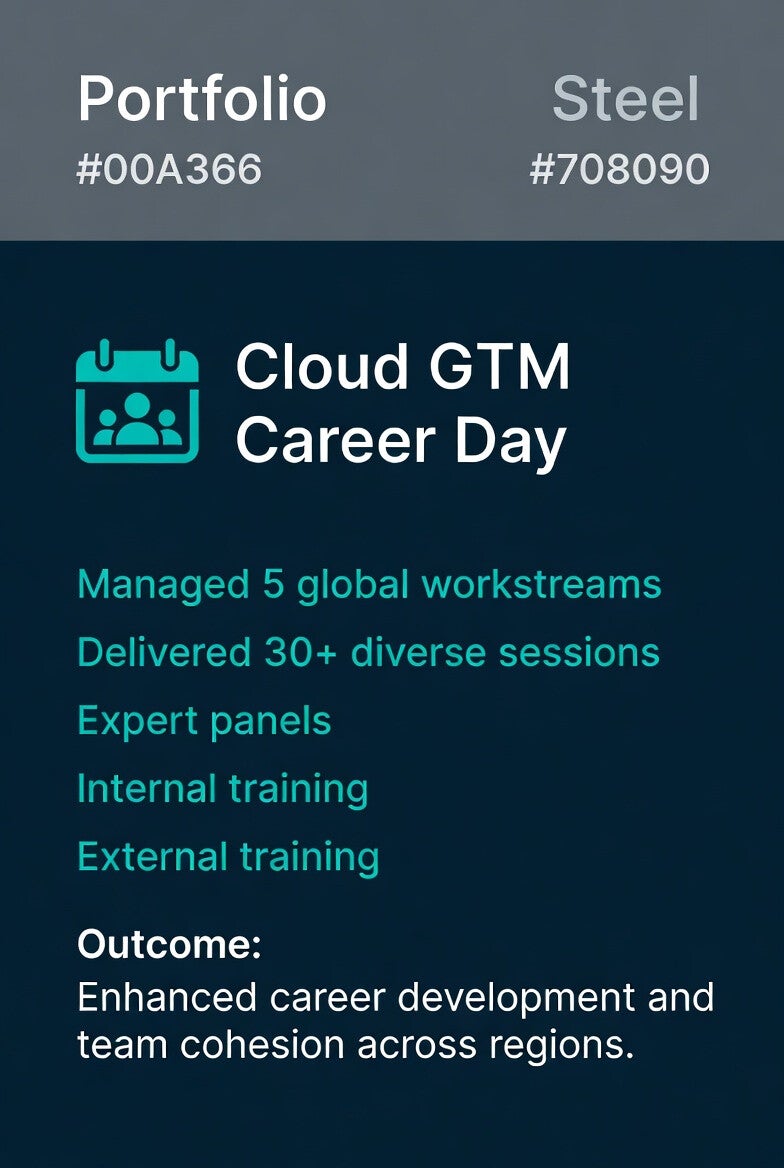 Portfolio
#00A366

Steel
#708090

Cloud GTM Career Day

Managed 5 global workstreams

Delivered 30+ diverse sessions

Expert panels

Internal training

External training

Outcome:
Enhanced career development and team cohesion across regions.